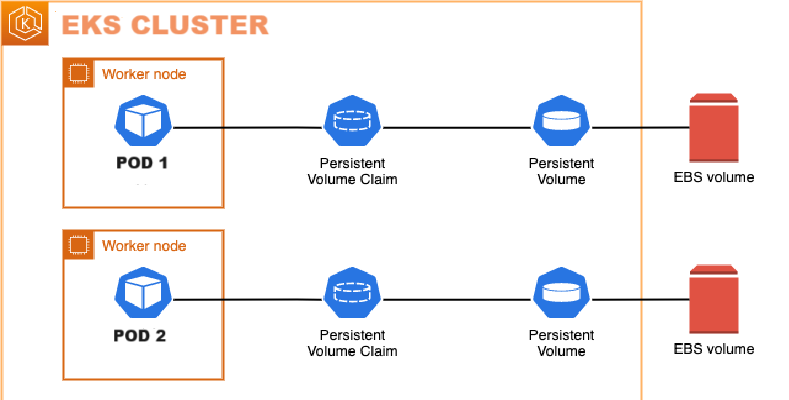 EKS CLUSTER

Worker node

POD 1

Persistent Volume Claim

Persistent Volume

EBS volume

Worker node

POD 2

Persistent Volume Claim

Persistent Volume

EBS volume